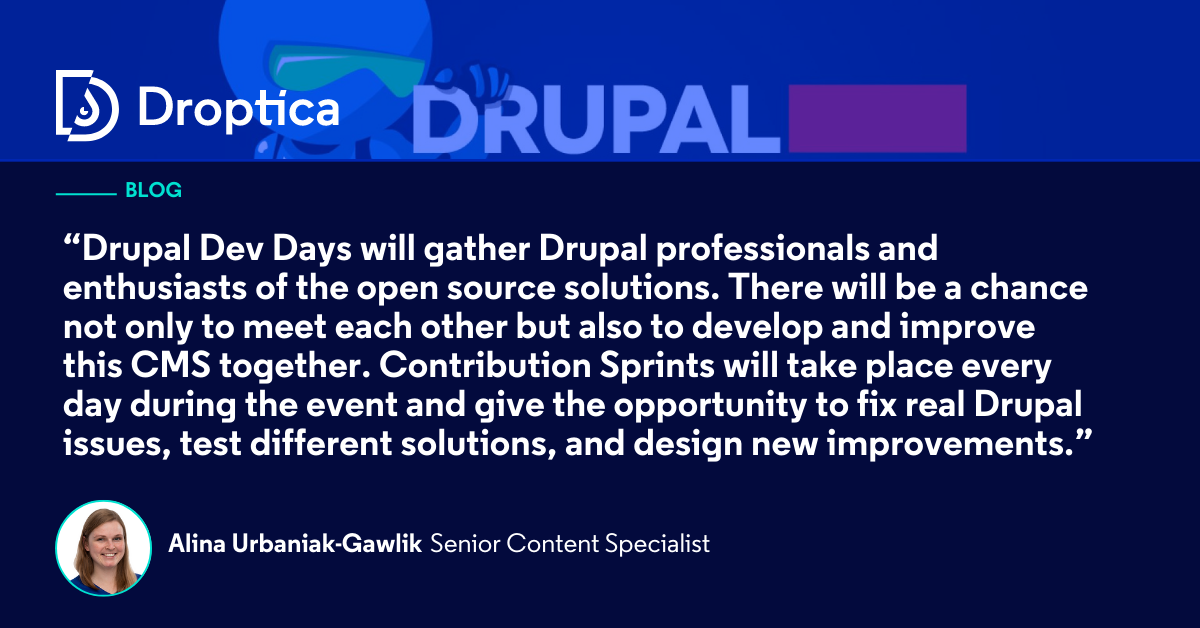 Droptica

DRUPAL

BLOG

“Drupal Dev Days will gather Drupal professionals and enthusiasts of the open source solutions. There will be a chance not only to meet each other but also to develop and improve this CMS together. Contribution Sprints will take place every day during the event and give the opportunity to fix real Drupal issues, test different solutions, and design new improvements.”

Alina Urbaniak-Gawlik Senior Content Specialist